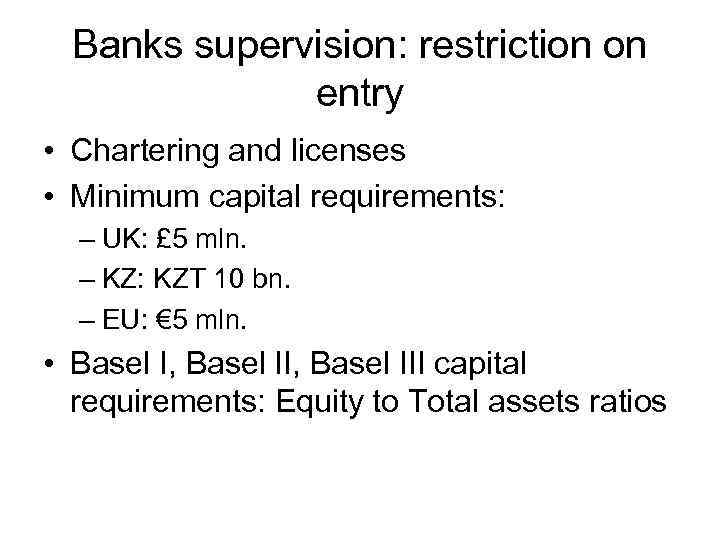 Banks supervision: restriction on entry

• Chartering and licenses
• Minimum capital requirements:
– UK: £5 mln.
– KZ: KZT 10 bn.
– EU: €5 mln.
• Basel I, Basel II, Basel III capital requirements: Equity to Total assets ratios